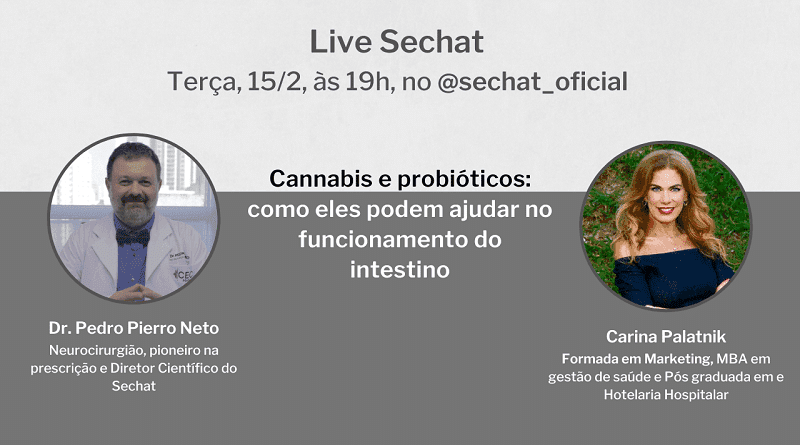 Live Sechat
Terça, 15/2, às 19h, no @sechat_oficial

Cannabis e probióticos: como eles podem ajudar no funcionamento do intestino

Dr. Pedro Pierro Neto
Neurocirurgião, pioneiro na prescrição e Diretor Científico do Sechat

Carina Palatnik
Formada em Marketing, MBA em gestão de saúde e Pós graduada em e Hotelaria Hospitalar